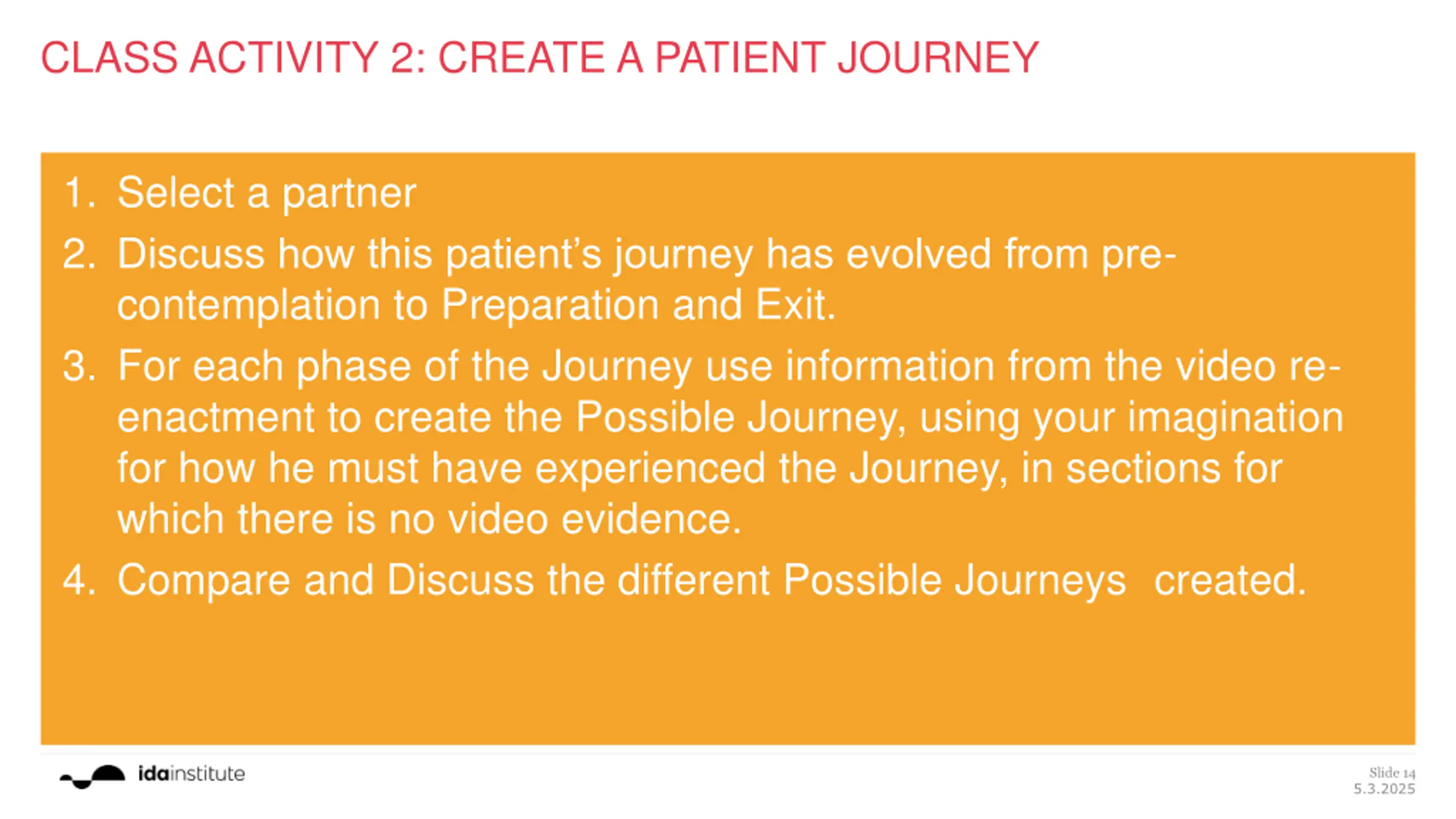 CLASS ACTIVITY 2: CREATE A PATIENT JOURNEY

1. Select a partner
2. Discuss how this patient's journey has evolved from pre-contemplation to Preparation and Exit.
3. For each phase of the Journey use information from the video re-enactment to create the Possible Journey, using your imagination for how he must have experienced the Journey, in sections for which there is no video evidence.
4. Compare and Discuss the different Possible Journeys created.

idainstitute

Slide 14
5.3.2025